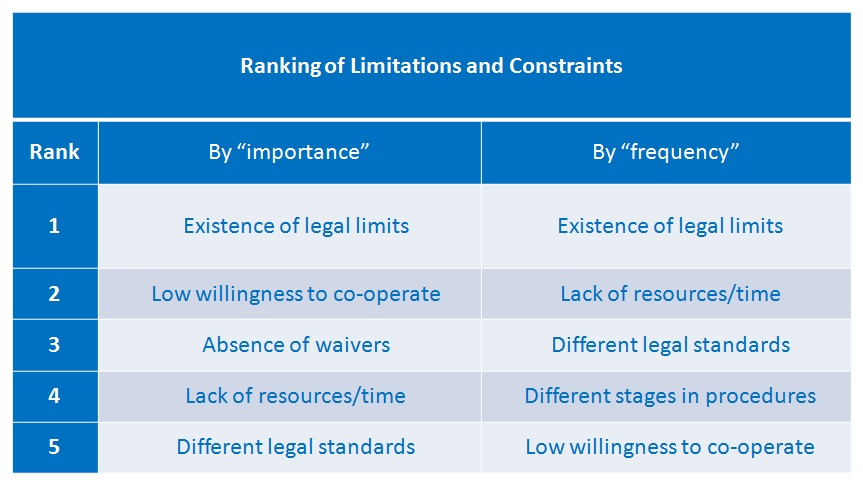 Ranking of Limitations and Constraints

| Rank | By “importance” | By “frequency” |
|---|---|---|
| 1 | Existence of legal limits | Existence of legal limits |
| 2 | Low willingness to co-operate | Lack of resources/time |
| 3 | Absence of waivers | Different legal standards |
| 4 | Lack of resources/time | Different stages in procedures |
| 5 | Different legal standards | Low willingness to co-operate |